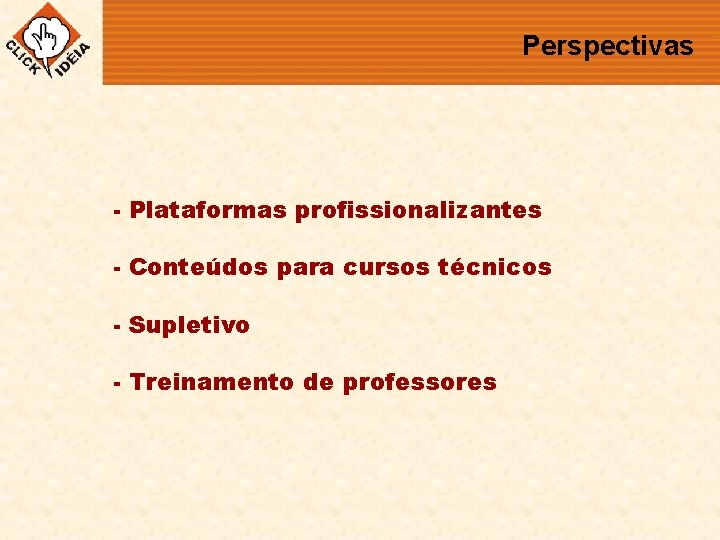 CLICK IDÉIA

Perspectivas

- Plataformas profissionalizantes

- Conteúdos para cursos técnicos

- Supletivo

- Treinamento de professores